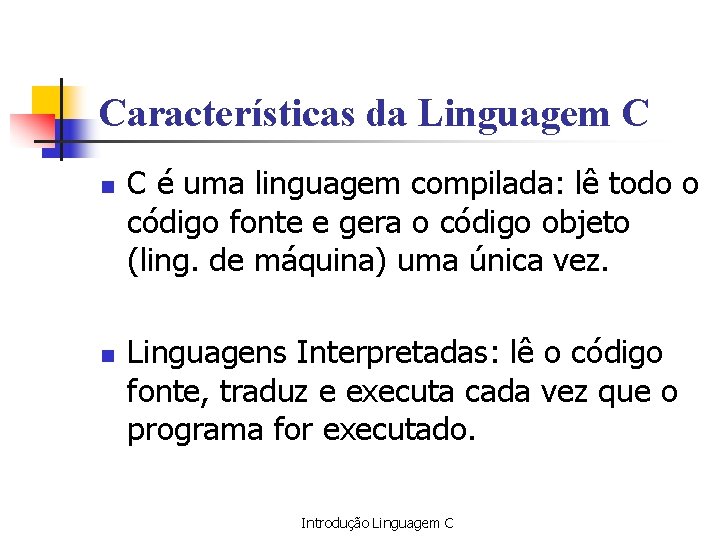 Características da Linguagem C

- C é uma linguagem compilada: lê todo o código fonte e gera o código objeto (ling. de máquina) uma única vez.

- Linguagens Interpretadas: lê o código fonte, traduz e executa cada vez que o programa for executado.

Introdução Linguagem C